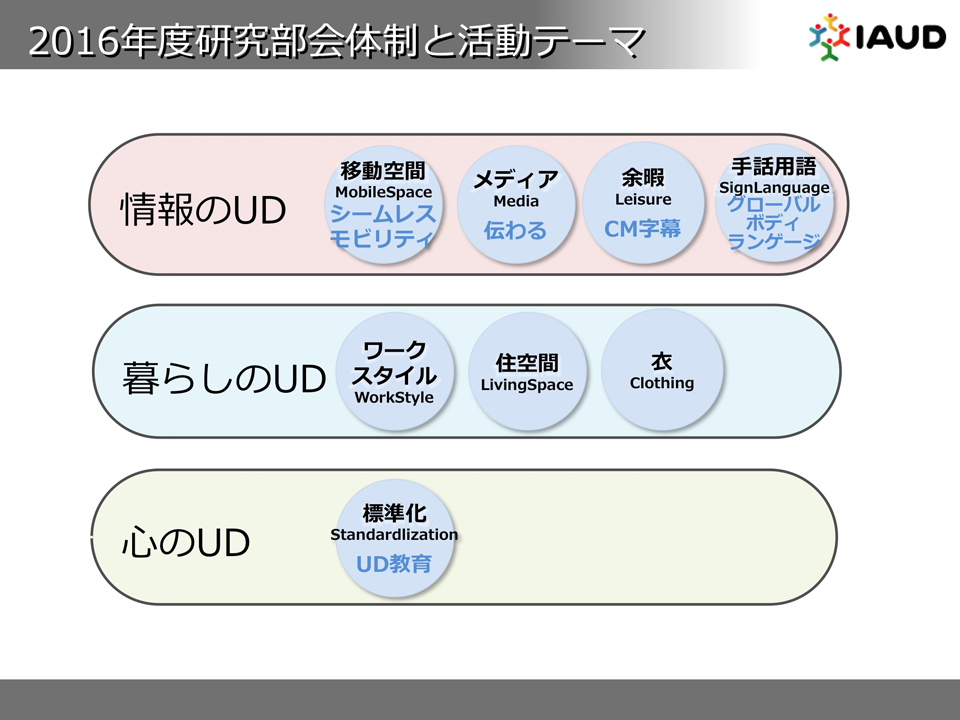 2016年度研究部会体制と活動テーマ

IAUD

情報のUD

移動空間
MobileSpace
シームレス
モビリティ

メディア
Media
伝わる

余暇
Leisure
CM字幕

手話用語
SignLanguage
グローバル
ボディ
ランゲージ

暮らしのUD

ワーク
スタイル
WorkStyle

住空間
LivingSpace

衣
Clothing

心のUD

標準化
Standardlization
UD教育